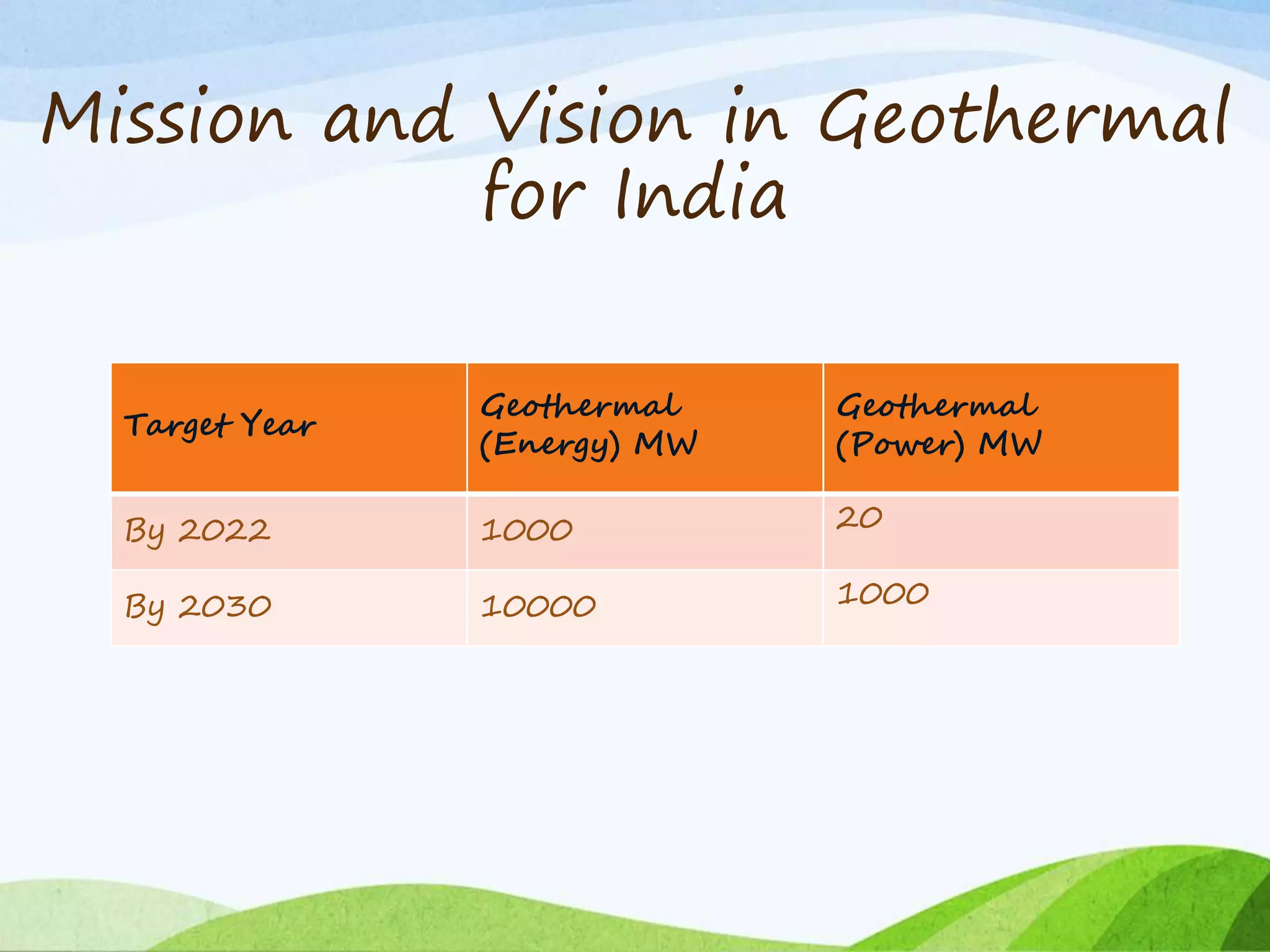 Mission and Vision in Geothermal for India

| Target Year | Geothermal (Energy) MW | Geothermal (Power) MW |
|---|---|---|
| By 2022 | 1000 | 20 |
| By 2030 | 10000 | 1000 |